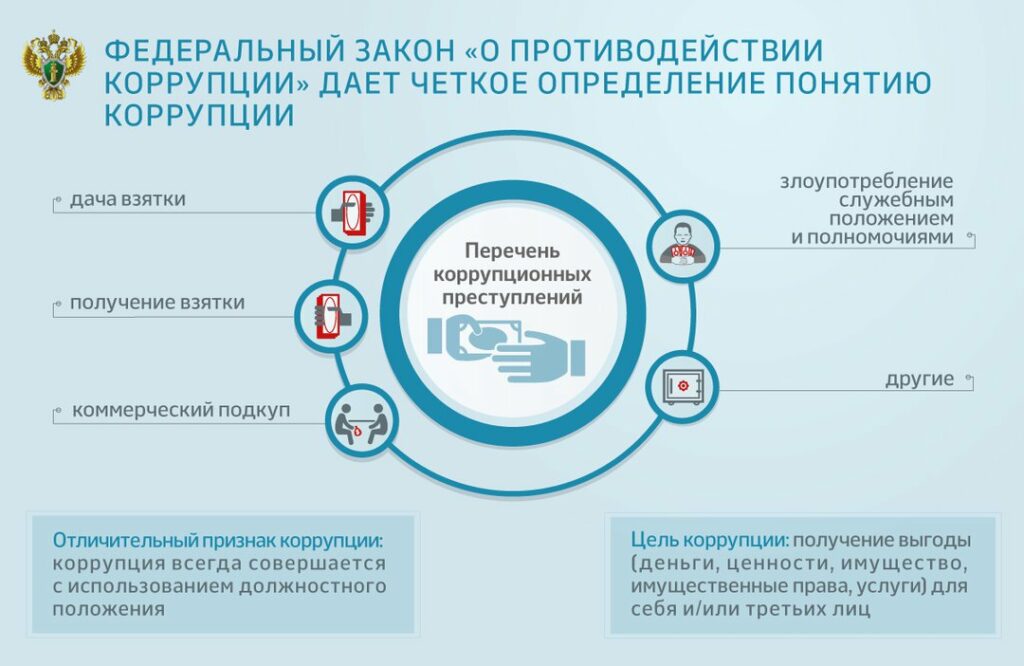 ФЕДЕРАЛЬНЫЙ ЗАКОН «О ПРОТИВОДЕЙСТВИИ КОРРУПЦИИ» ДАЕТ ЧЕТКОЕ ОПРЕДЕЛЕНИЕ ПОНЯТИЮ КОРРУПЦИИ

дача взятки

получение взятки

коммерческий подкуп

Перечень коррупционных преступлений

злоупотребление служебным положением и полномочиями

другие

Отличительный признак коррупции: коррупция всегда совершается с использованием должностного положения

Цель коррупции: получение выгоды (деньги, ценности, имущество, имущественные права, услуги) для себя и/или третьих лиц